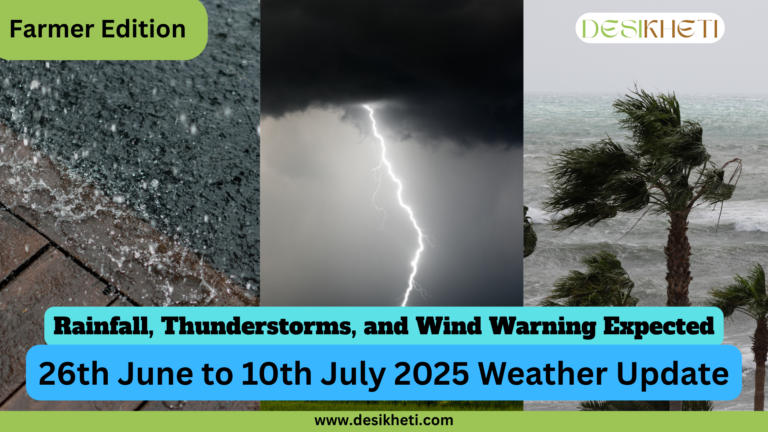 Farmer Edition

DESIKHETI

Rainfall, Thunderstorms, and Wind Warning Expected

26th June to 10th July 2025 Weather Update

www.desikheti.com